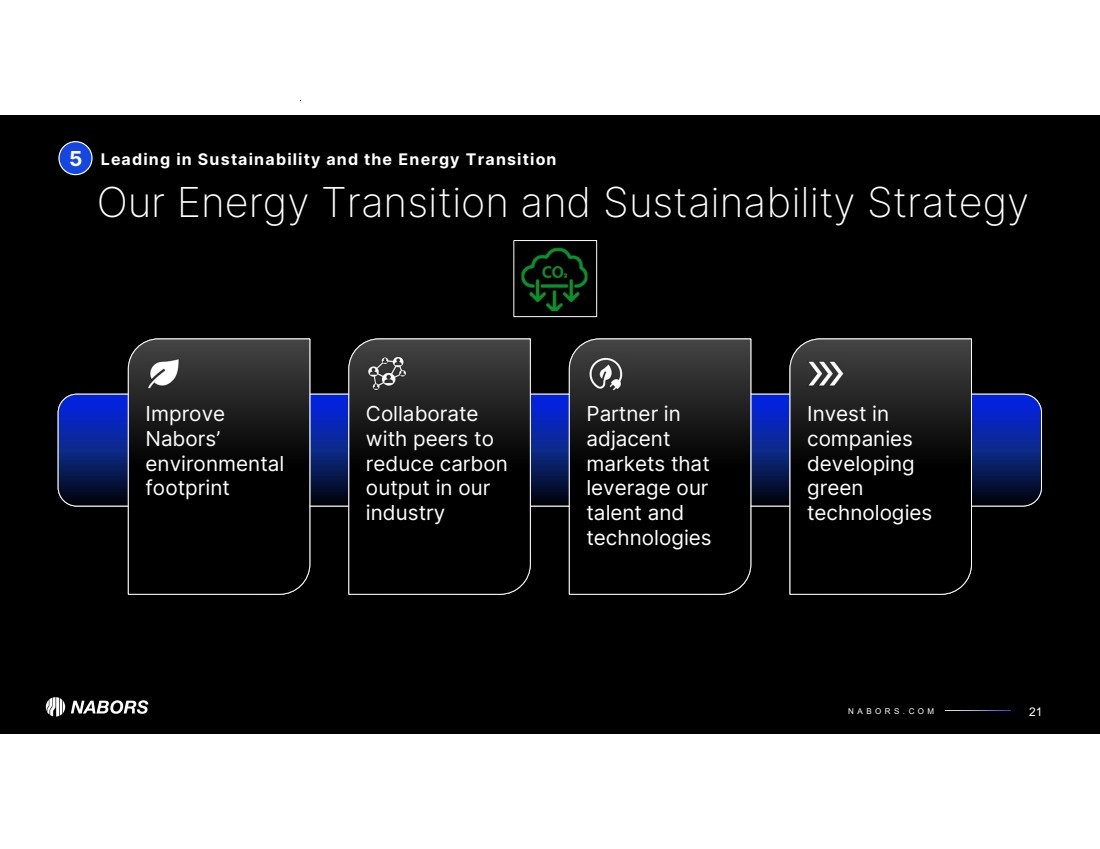 5 Leading in Sustainability and the Energy Transition

Our Energy Transition and Sustainability Strategy

$CO_2$

Improve Nabors' environmental footprint

Collaborate with peers to reduce carbon output in our industry

Partner in adjacent markets that leverage our talent and technologies

Invest in companies developing green technologies

NABORS

NABORS.COM 21